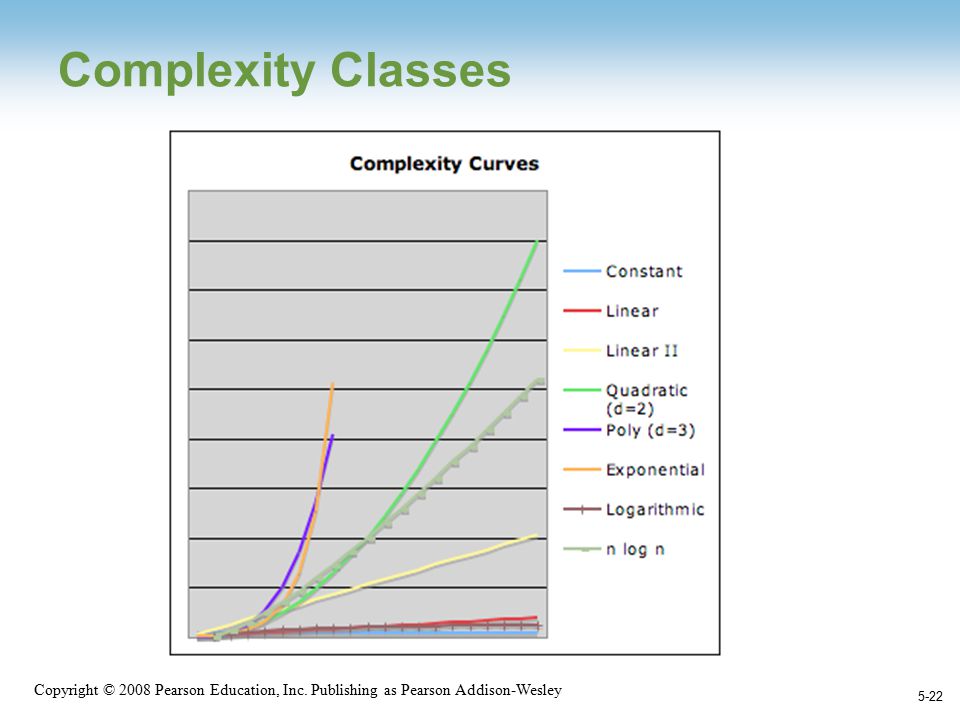 Complexity Classes

Complexity Curves

Constant
Linear
Linear II
Quadratic (d=2)
Poly (d=3)
Exponential
Logarithmic
n log n

Copyright © 2008 Pearson Education, Inc. Publishing as Pearson Addison-Wesley

5-22